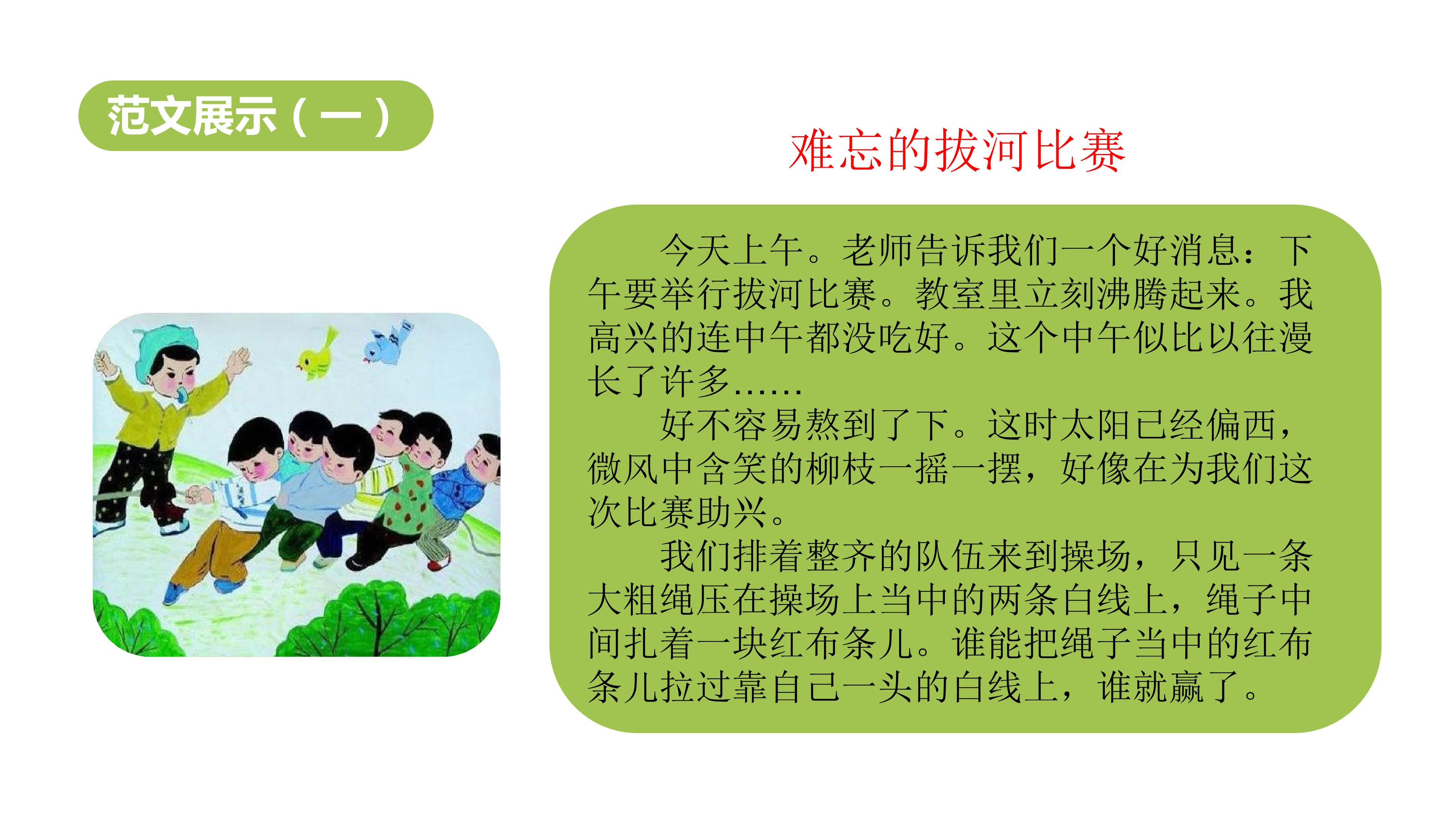 范文展示（一）

难忘的拔河比赛

今天上午。老师告诉我们一个好消息：下午要举行拔河比赛。教室里立刻沸腾起来。我高兴的连中午都没吃好。这个中午似比以往漫长了许多……

好不容易熬到了下。这时太阳已经偏西，微风中含笑的柳枝一摇一摆，好像在为我们这次比赛助兴。

我们排着整齐的队伍来到操场，只见一条大粗绳压在操场上当中的两条白线上，绳子中间扎着一块红布条儿。谁能把绳子当中的红布条儿拉过靠自己一头的白线上，谁就赢了。